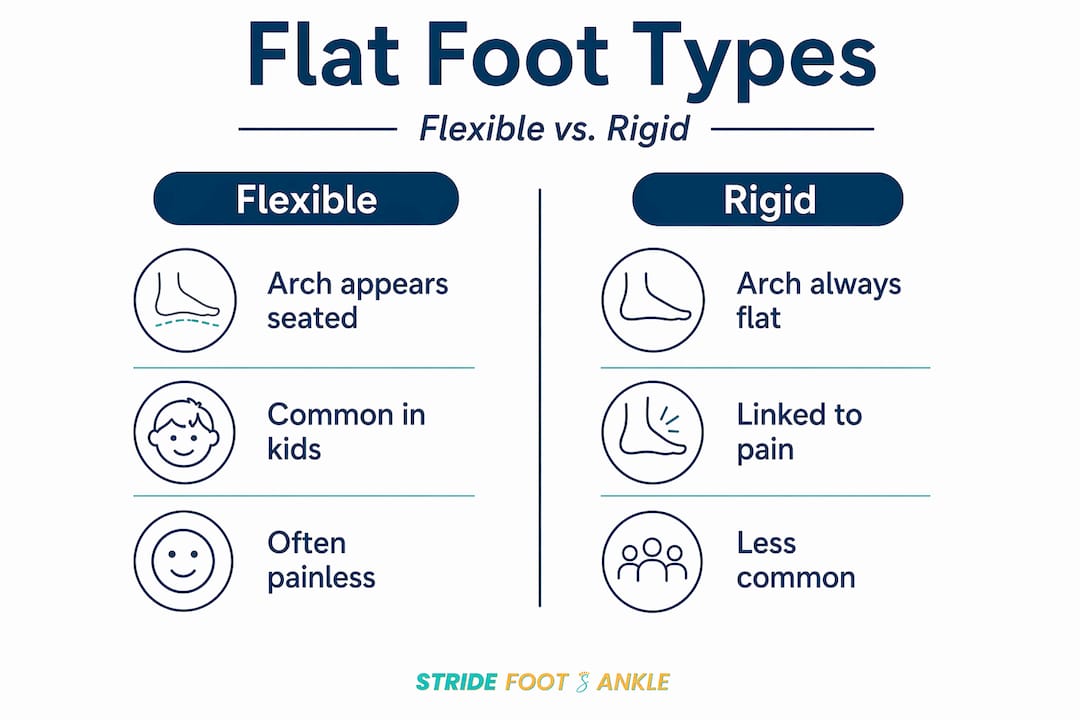 Flat Foot Types

Flexible vs. Rigid

Flexible

Arch appears seated

Common in kids

Often painless

Rigid

Arch always flat

Linked to pain

Less common

STRIDE FOOT & ANKLE